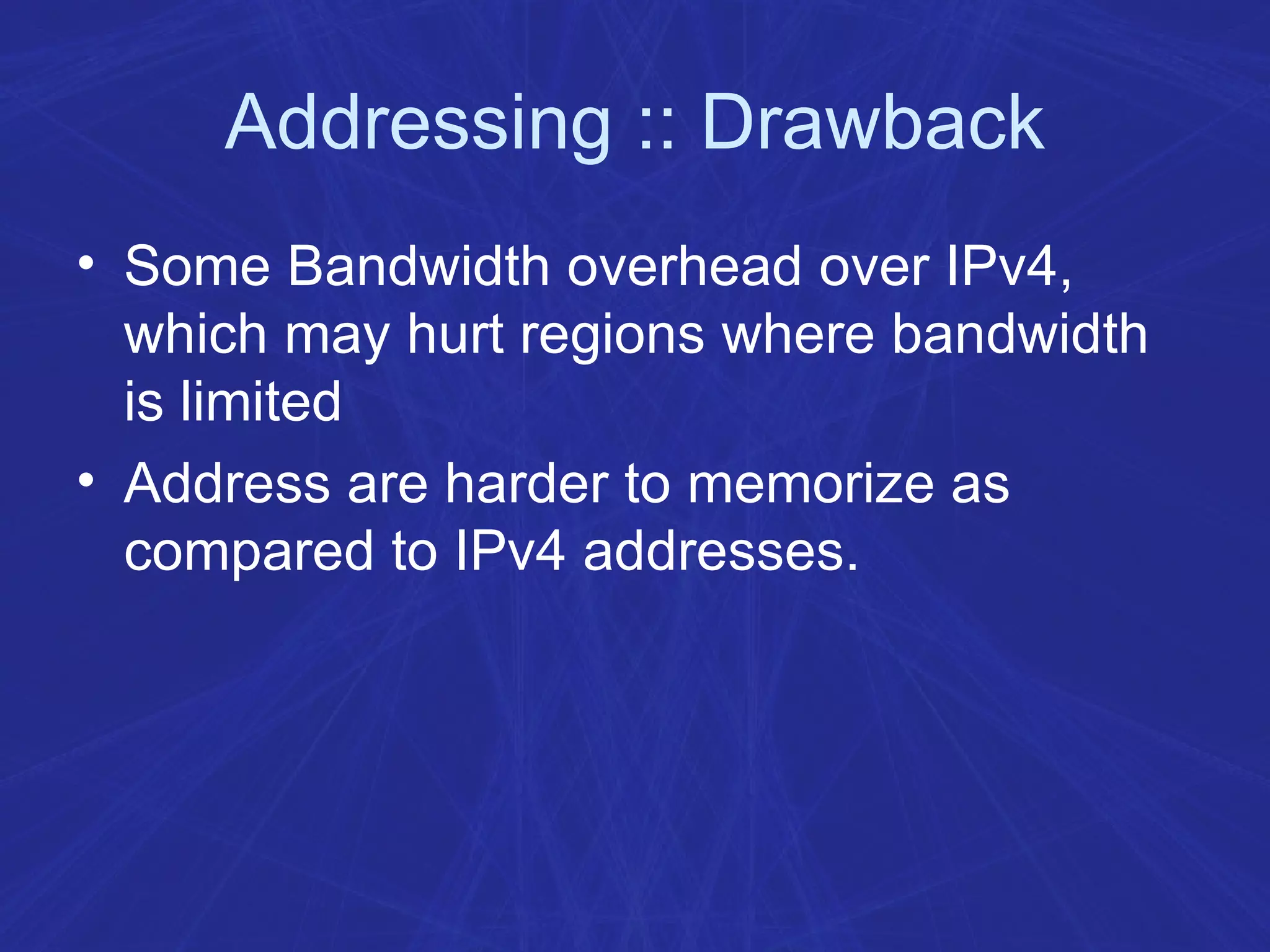 Addressing :: Drawback

• Some Bandwidth overhead over IPv4, which may hurt regions where bandwidth is limited
• Address are harder to memorize as compared to IPv4 addresses.